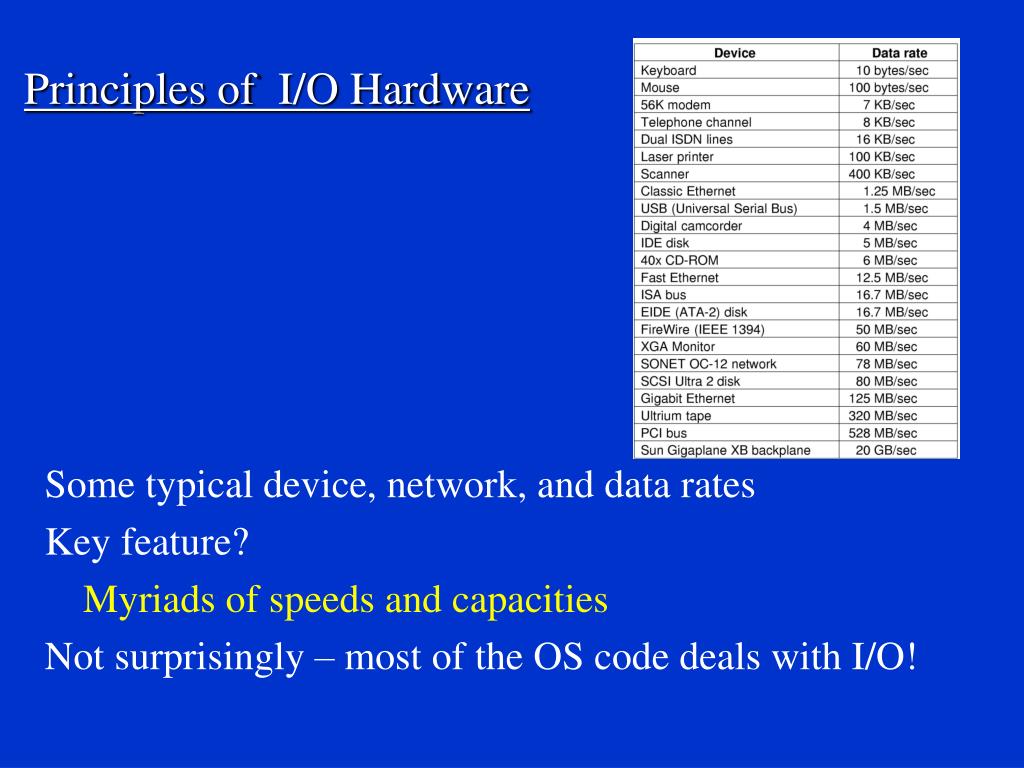 Principles of  I/O Hardware

| Device | Data rate |
|---|---|
| Keyboard | 10 bytes/sec |
| Mouse | 100 bytes/sec |
| 56K modem | 7 KB/sec |
| Telephone channel | 8 KB/sec |
| Dual ISDN lines | 16 KB/sec |
| Laser printer | 100 KB/sec |
| Scanner | 400 KB/sec |
| Classic Ethernet | 1.25 MB/sec |
| USB (Universal Serial Bus) | 1.5 MB/sec |
| Digital camcorder | 4 MB/sec |
| IDE disk | 5 MB/sec |
| 40x CD-ROM | 6 MB/sec |
| Fast Ethernet | 12.5 MB/sec |
| ISA bus | 16.7 MB/sec |
| EIDE (ATA-2) disk | 16.7 MB/sec |
| FireWire (IEEE 1394) | 50 MB/sec |
| XGA Monitor | 60 MB/sec |
| SONET OC-12 network | 78 MB/sec |
| SCSI Ultra 2 disk | 80 MB/sec |
| Gigabit Ethernet | 125 MB/sec |
| Ultrium tape | 320 MB/sec |
| PCI bus | 528 MB/sec |
| Sun Gigaplane XB backplane | 20 GB/sec |

Some typical device, network, and data rates

Key feature?

Myriads of speeds and capacities

Not surprisingly – most of the OS code deals with I/O!